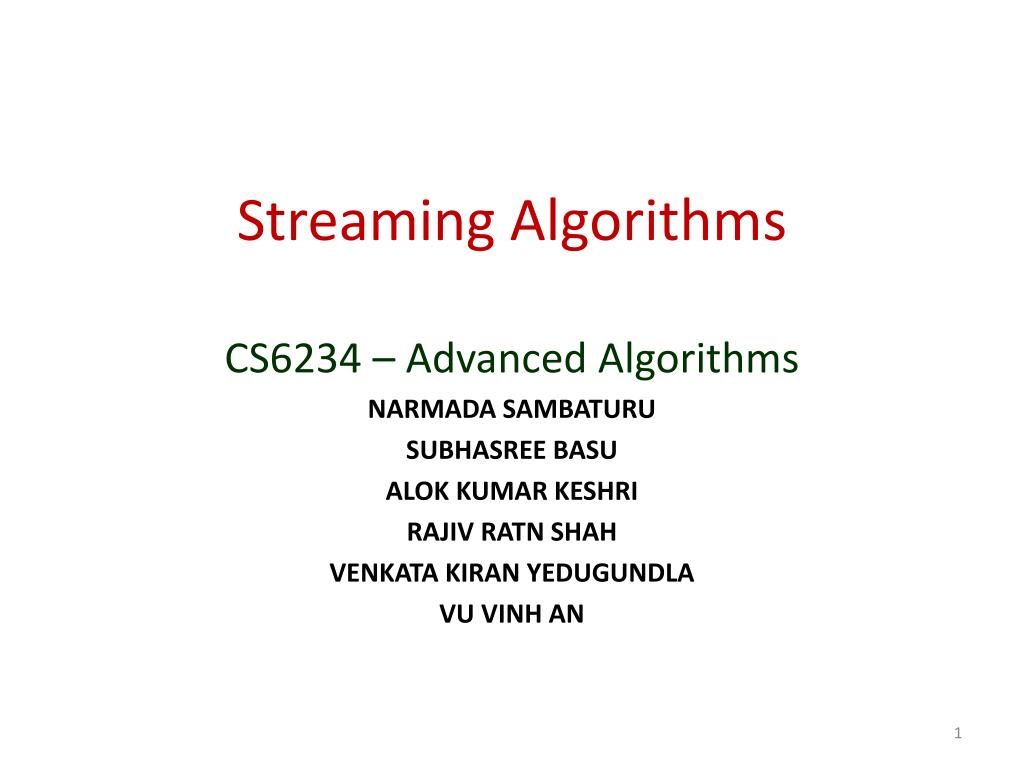 Streaming Algorithms

CS6234 – Advanced Algorithms

NARMADA SAMBATURU
SUBHASREE BASU
ALOK KUMAR KESHRI
RAJIV RATN SHAH
VENKATA KIRAN YEDUGUNDLA
VU VINH AN

1